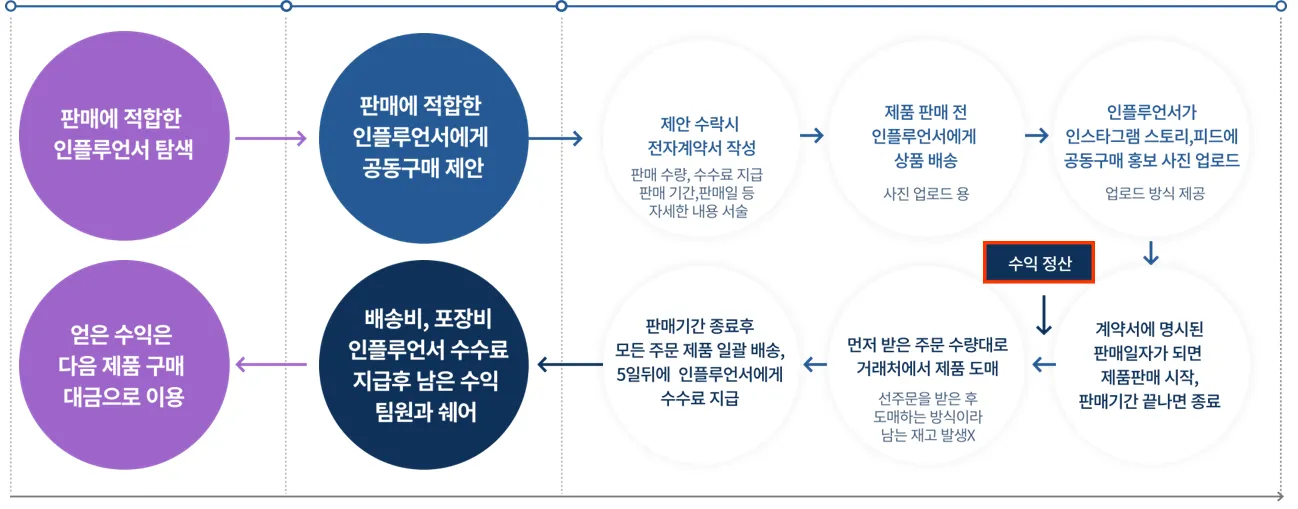 판매에 적합한 인플루언서 탐색

판매에 적합한 인플루언서에게 공동구매 제안

제안 수락시 전자계약서 작성

판매 수량, 수수료 지급 판매 기간,판매일 등 자세한 내용 서술

제품 판매 전 인플루언서에게 상품 배송

사진 업로드 용

인플루언서가 인스타그램 스토리,피드에 공동구매 홍보 사진 업로드

업로드 방식 제공

수익 정산

계약서에 명시된 판매일자가 되면 제품판매 시작, 판매기간 끝나면 종료

먼저 받은 주문 수량대로 거래처에서 제품 도매

선주문을 받은 후 도매하는 방식이라 남는 재고 발생X

판매기간 종료후 모든 주문 제품 일괄 배송, 5일뒤에 인플루언서에게 수수료 지급

배송비, 포장비 인플루언서 수수료 지급후 남은 수익 팀원과 쉐어

얻은 수익은 다음 제품 구매 대금으로 이용